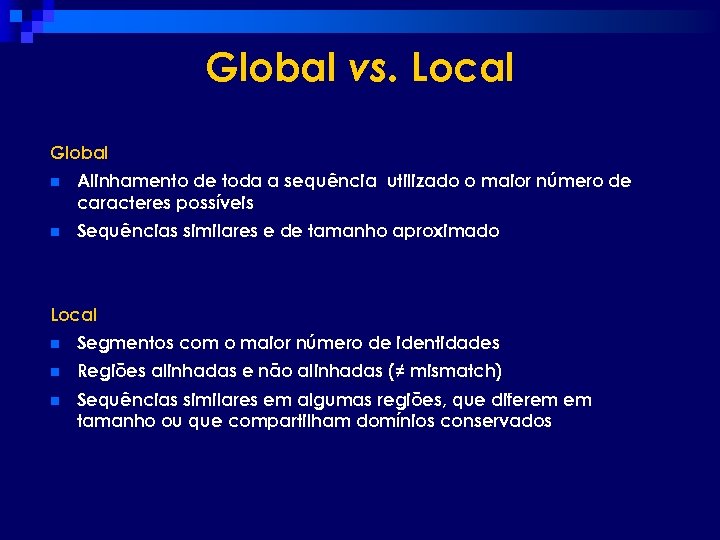 Global vs. Local

Global

- Alinhamento de toda a sequência utilizado o maior número de caracteres possíveis
- Sequências similares e de tamanho aproximado

Local

- Segmentos com o maior número de identidades
- Regiões alinhadas e não alinhadas (≠ mismatch)
- Sequências similares em algumas regiões, que diferem em tamanho ou que compartilham domínios conservados